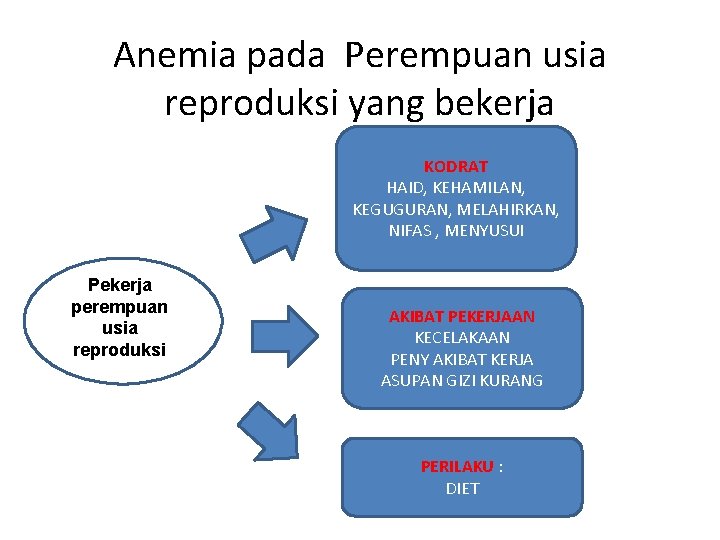 Anemia pada Perempuan usia reproduksi yang bekerja

Pekerja perempuan usia reproduksi

KODRAT
HAID, KEHAMILAN, KEGUGURAN, MELAHIRKAN, NIFAS , MENYUSUI

AKIBAT PEKERJAAN
KECELAKAAN
PENY AKIBAT KERJA
ASUPAN GIZI KURANG

PERILAKU :
DIET